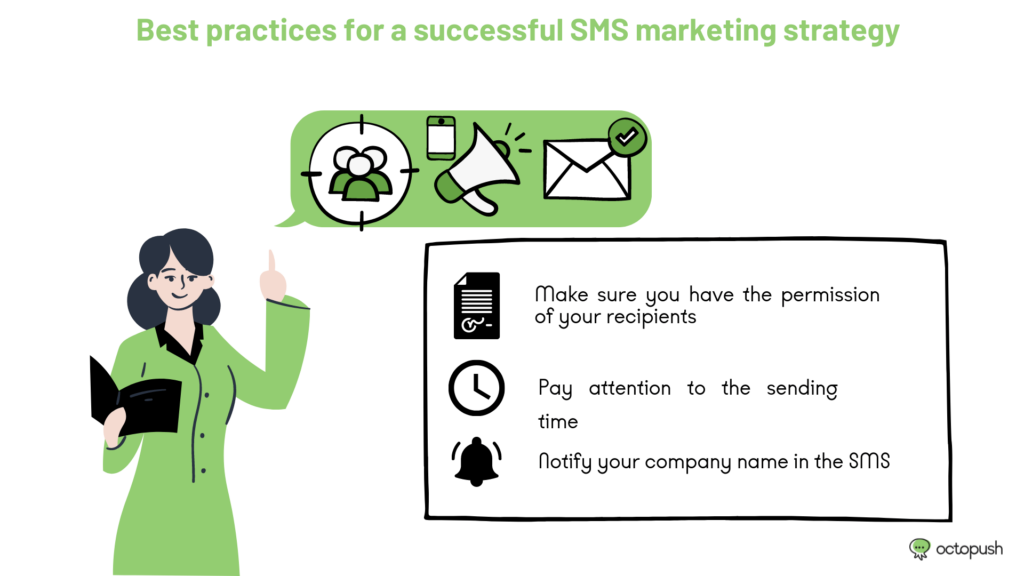 Best practices for a successful SMS marketing strategy

Make sure you have the permission of your recipients

Pay attention to the sending time

Notify your company name in the SMS

octopush